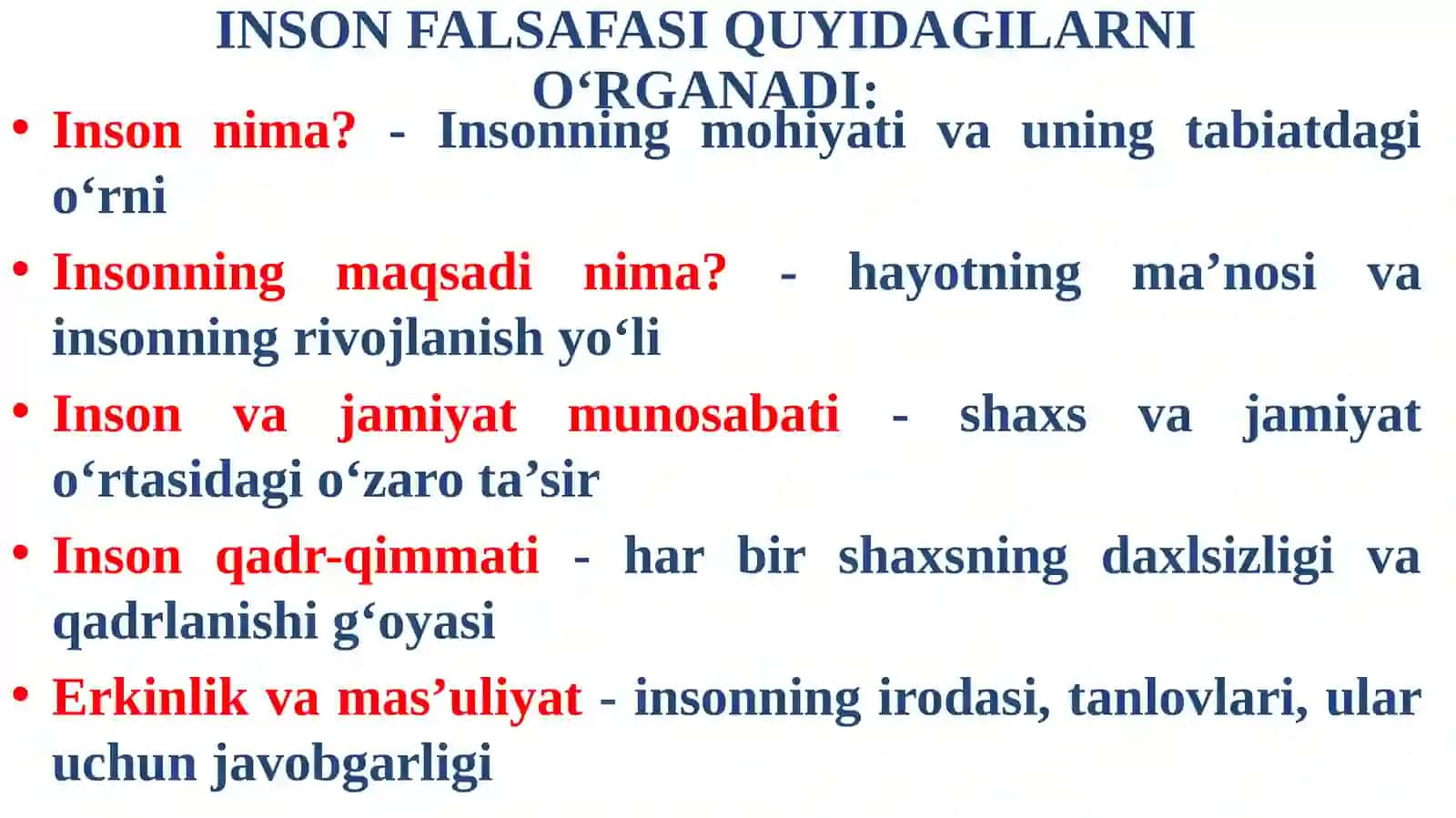 INSON FALSAFASI QUYIDAGILARNI O'RGANADI:

• Inson nima? - Insonning mohiyati va uning tabiatdagi o'rni

• Insonning maqsadi nima? - hayotning ma'nosi va insonning rivojlanish yo'li

• Inson va jamiyat munosabati - shaxs va jamiyat o'rtasidagi o'zaro ta'sir

• Inson qadr-qimmati - har bir shaxsning daxlsizligi va qadrlanishi g'oyasi

• Erkinlik va mas'uliyat - insonning irodasi, tanlovlari, ular uchun javobgarligi